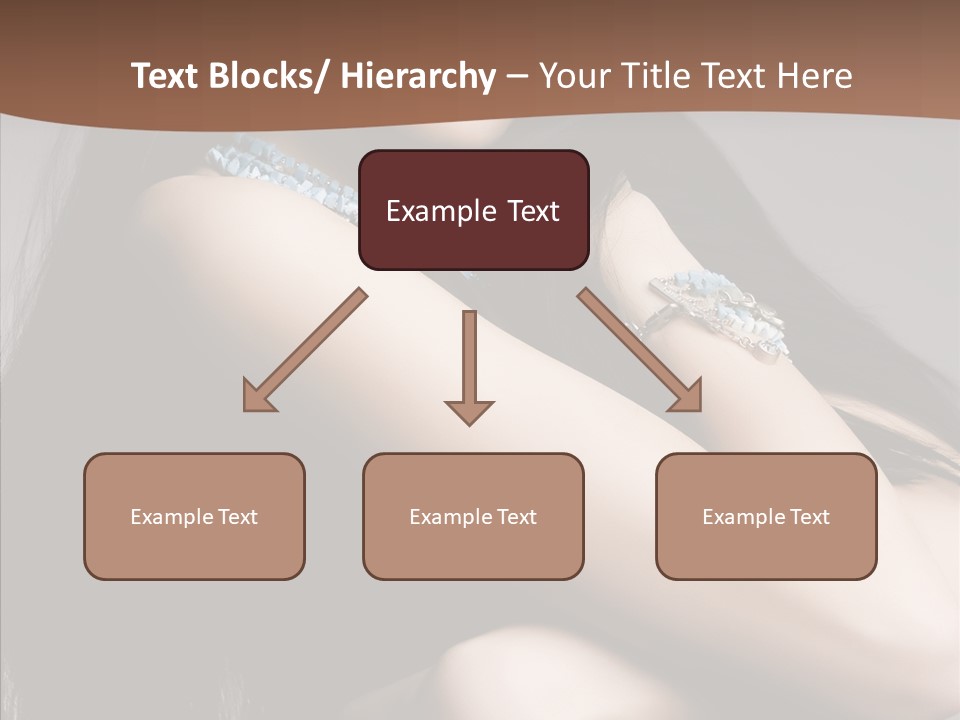 Text Blocks/ Hierarchy – Your Title Text Here

Example Text

Example Text

Example Text

Example Text